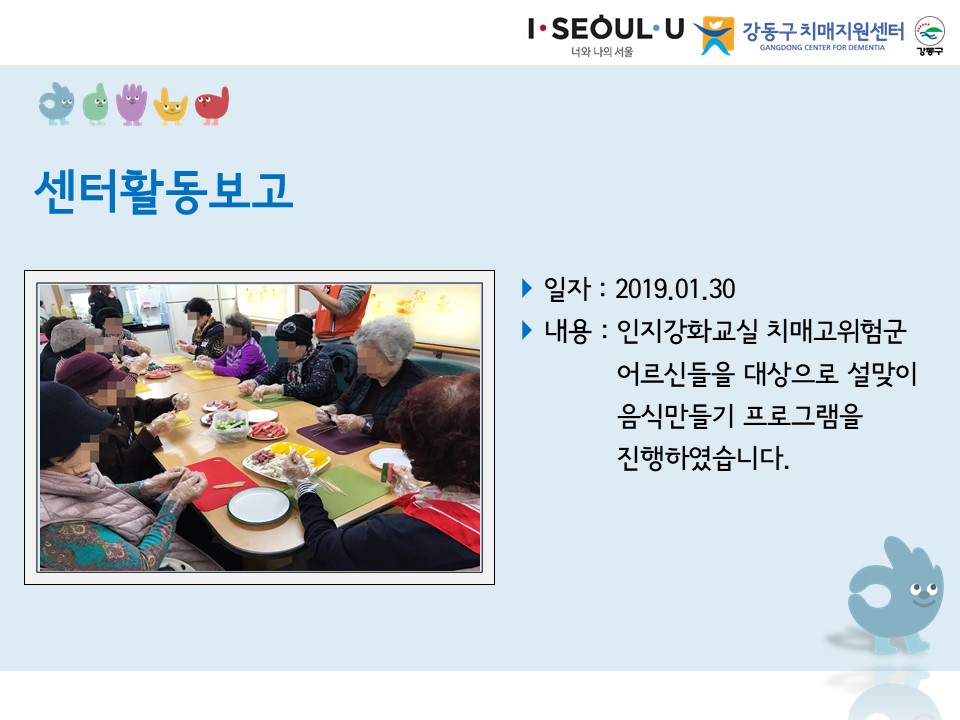 I·SEOUL·U
너와 나의 서울

강동구 치매지원센터
GANGDONG CENTER FOR DEMENTIA

강동구

센터활동보고

▶ 일자 : 2019.01.30
▶ 내용 : 인지강화교실 치매고위험군 어르신들을 대상으로 설맞이 음식만들기 프로그램을 진행하였습니다.